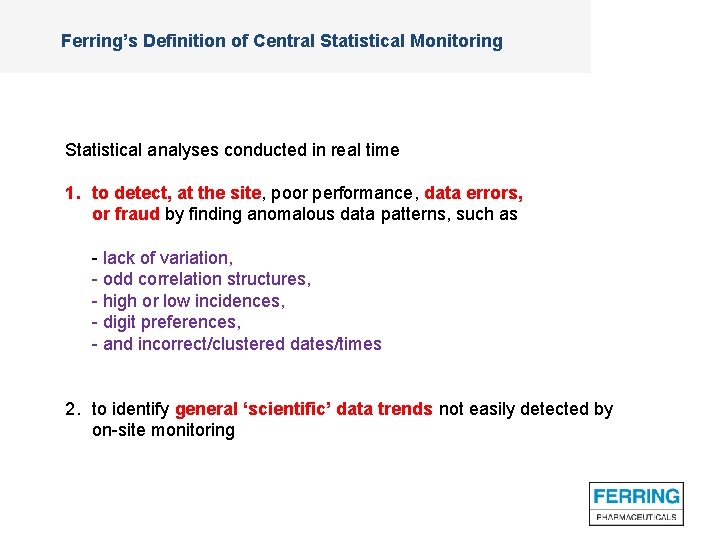 Ferring's Definition of Central Statistical Monitoring

Statistical analyses conducted in real time

1. to detect, at the site, poor performance, data errors, or fraud by finding anomalous data patterns, such as

- lack of variation,
- odd correlation structures,
- high or low incidences,
- digit preferences,
- and incorrect/clustered dates/times

2. to identify general 'scientific' data trends not easily detected by on-site monitoring

FERRING
PHARMACEUTICALS